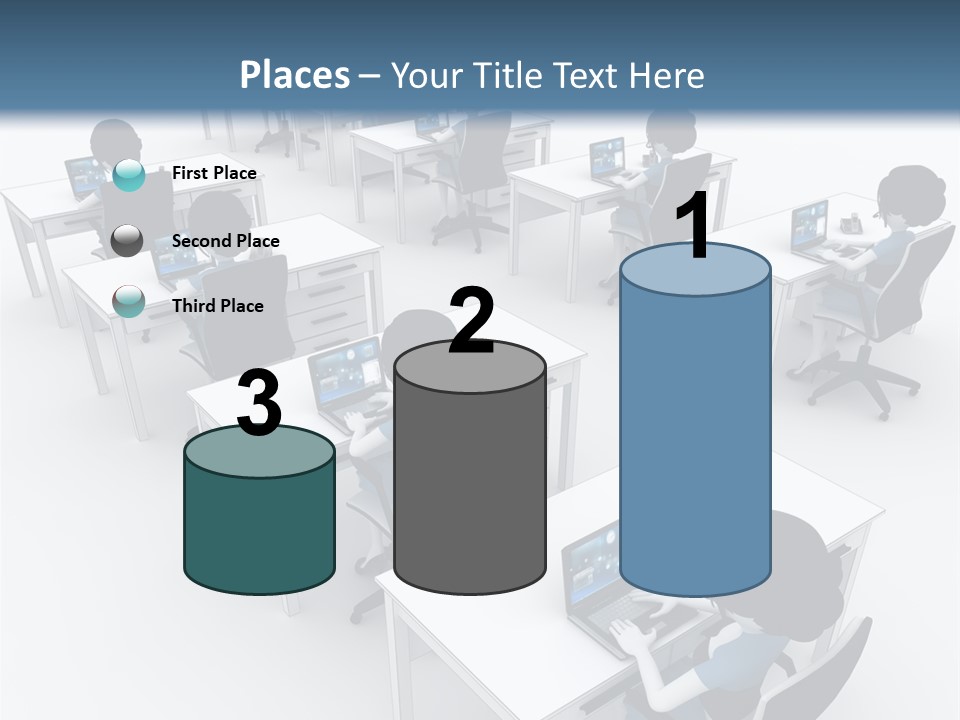 Places – Your Title Text Here

First Place

Second Place

Third Place

3

2

1